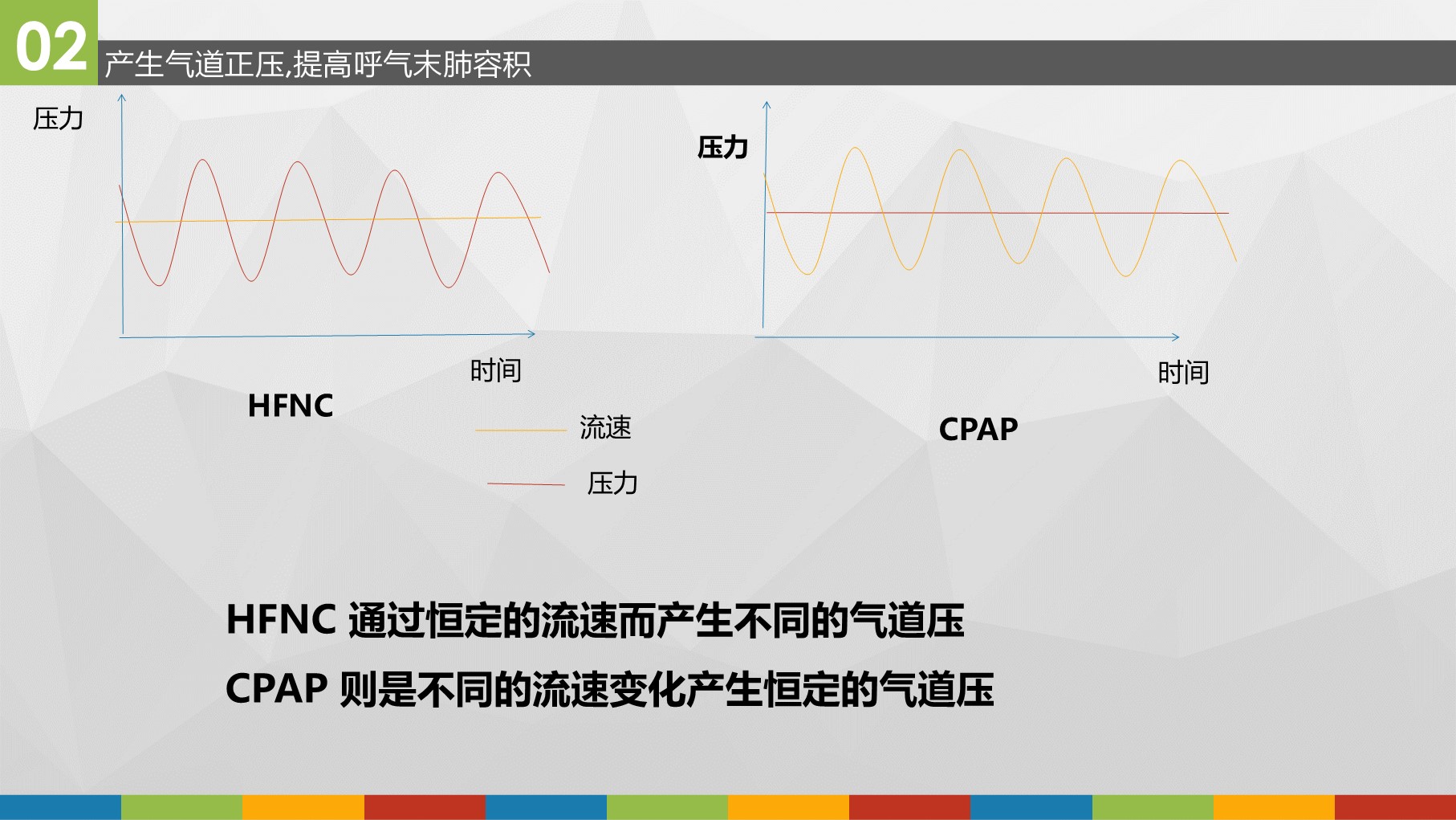 02
产生气道正压,提高呼气末肺容积

压力

时间

HFNC

压力

时间

CPAP

流速

压力

HFNC 通过恒定的流速而产生不同的气道压
CPAP 则是不同的流速变化产生恒定的气道压